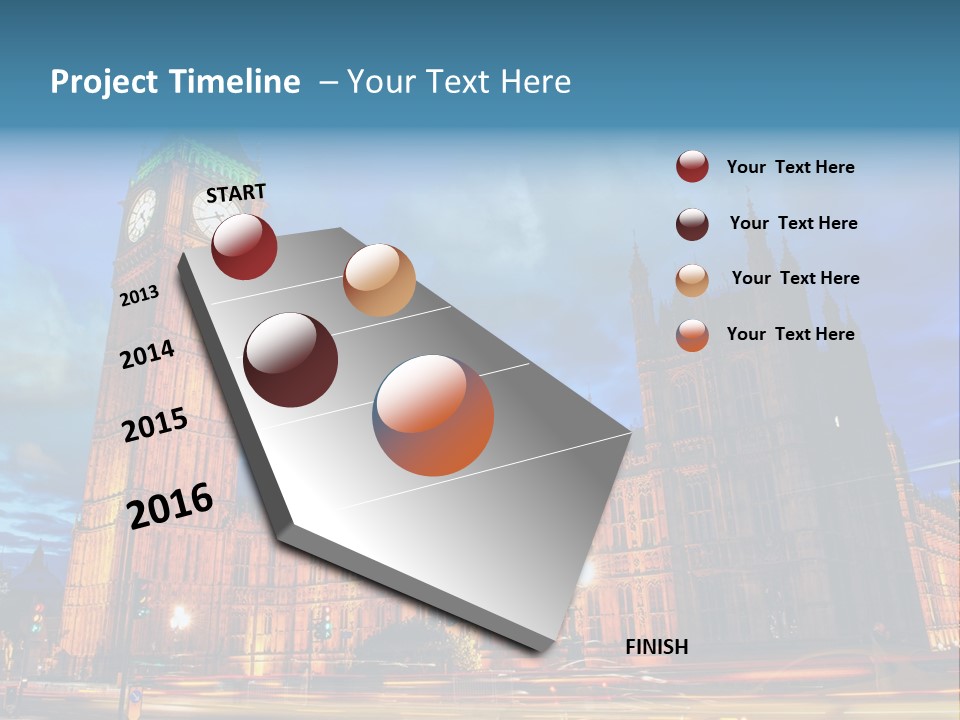 Project Timeline – Your Text Here

START

2013

2014

2015

2016

FINISH

Your Text Here

Your Text Here

Your Text Here

Your Text Here